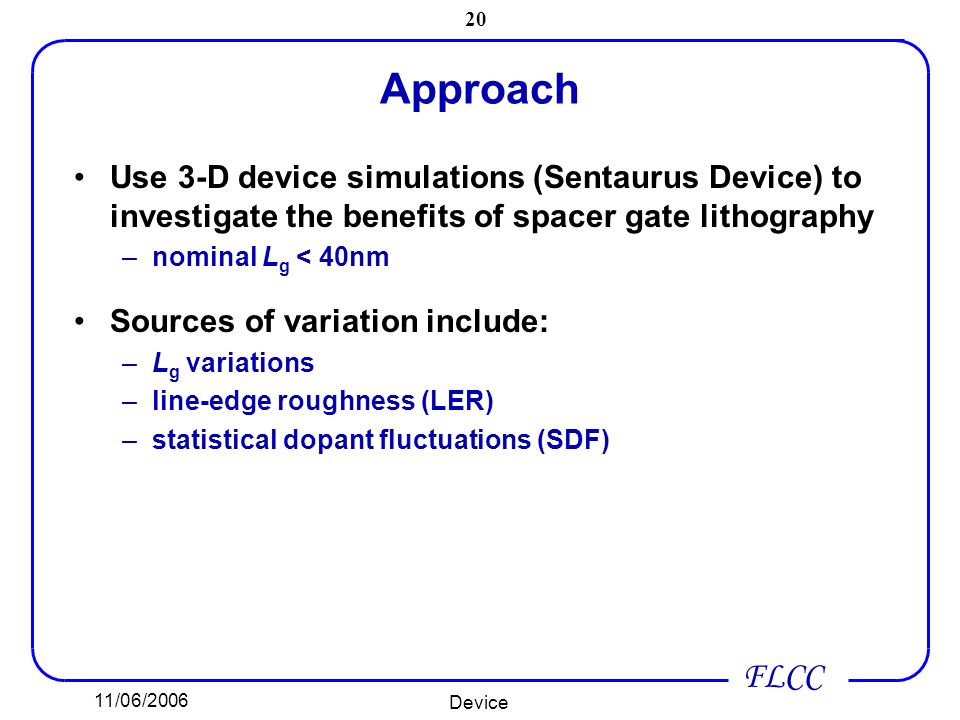 20

Approach

• Use 3-D device simulations (Sentaurus Device) to investigate the benefits of spacer gate lithography
– nominal $L_g$ < 40nm

• Sources of variation include:
– $L_g$ variations
– line-edge roughness (LER)
– statistical dopant fluctuations (SDF)

FLCC

11/06/2006

Device